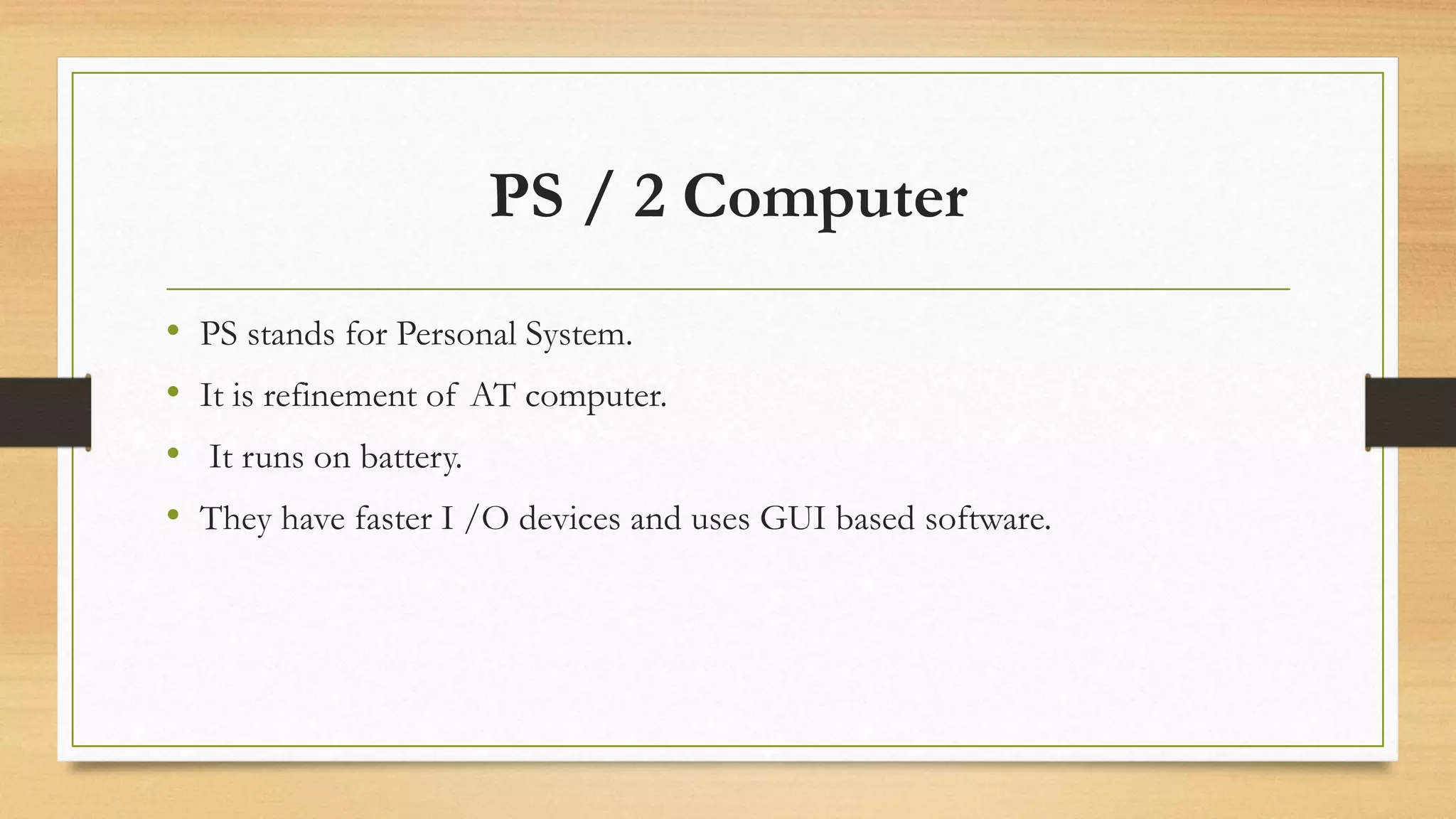 PS / 2 Computer

• PS stands for Personal System.
• It is refinement of AT computer.
• It runs on battery.
• They have faster I /O devices and uses GUI based software.